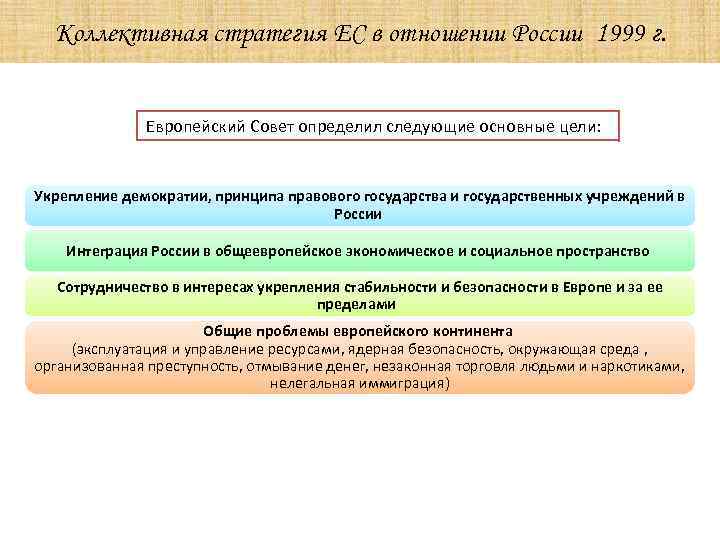 Коллективная стратегия ЕС в отношении России 1999 г.

Европейский Совет определил следующие основные цели:

Укрепление демократии, принципа правового государства и государственных учреждений в России

Интеграция России в общеевропейское экономическое и социальное пространство

Сотрудничество в интересах укрепления стабильности и безопасности в Европе и за ее пределами

Общие проблемы европейского континента
(эксплуатация и управление ресурсами, ядерная безопасность, окружающая среда , организованная преступность, отмывание денег, незаконная торговля людьми и наркотиками, нелегальная иммиграция)